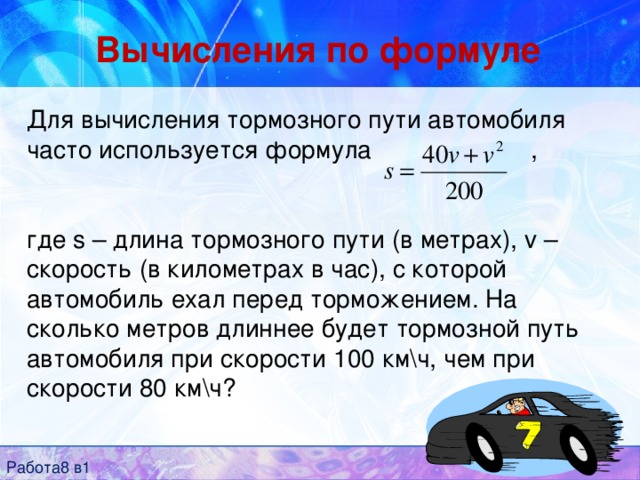 Вычисления по формуле

Для вычисления тормозного пути автомобиля часто используется формула $s = \frac{40v + v^2}{200}$ ,

где s – длина тормозного пути (в метрах), v – скорость (в километрах в час), с которой автомобиль ехал перед торможением. На сколько метров длиннее будет тормозной путь автомобиля при скорости 100 км\ч, чем при скорости 80 км\ч?

7

Работа8 в1